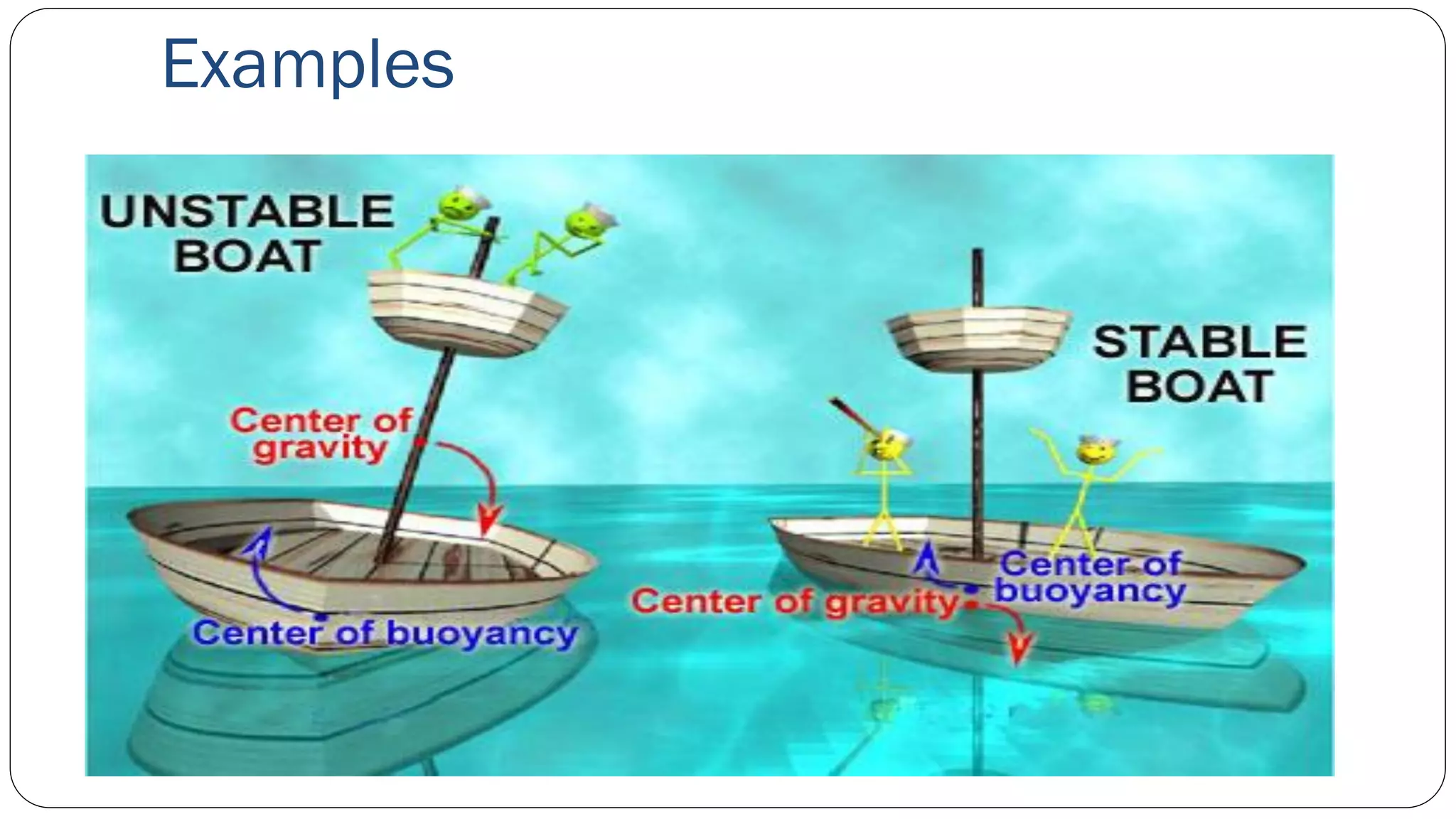 Examples

UNSTABLE BOAT

Center of gravity

Center of buoyancy

STABLE BOAT

Center of buoyancy

Center of gravity